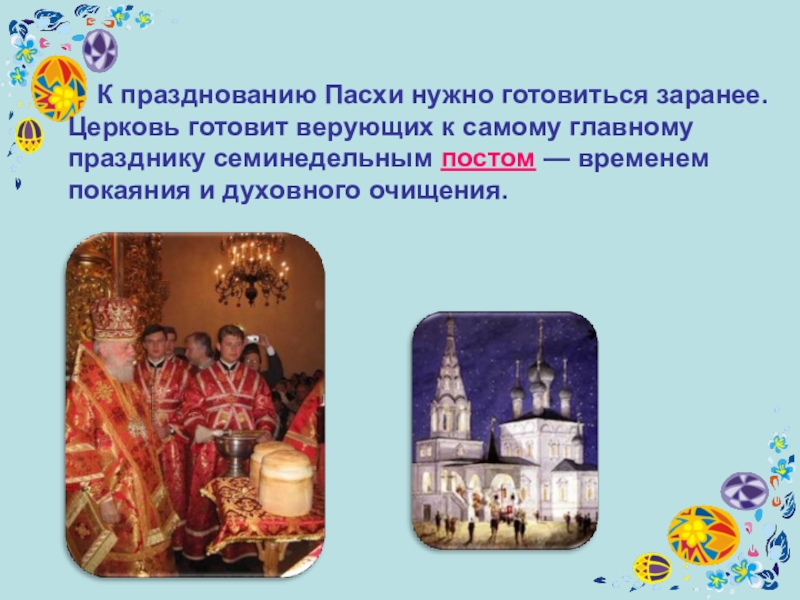 К празднованию Пасхи нужно готовиться заранее. Церковь готовит верующих к самому главному празднику семинедельным постом — временем покаяния и духовного очищения.